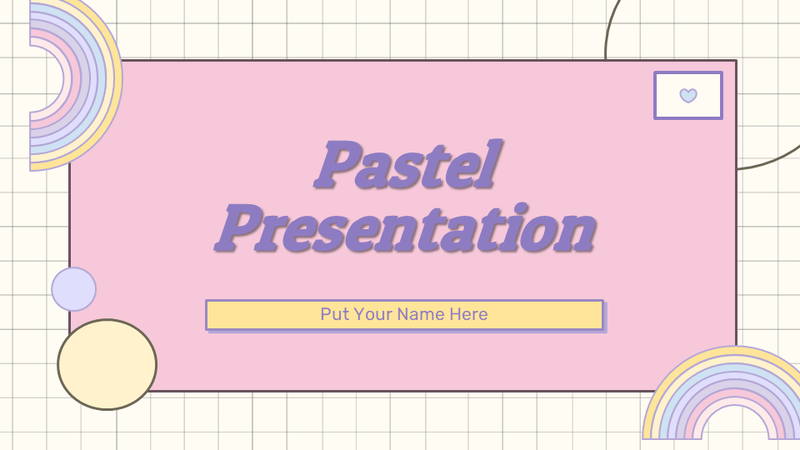 Pastel Presentation

Put Your Name Here